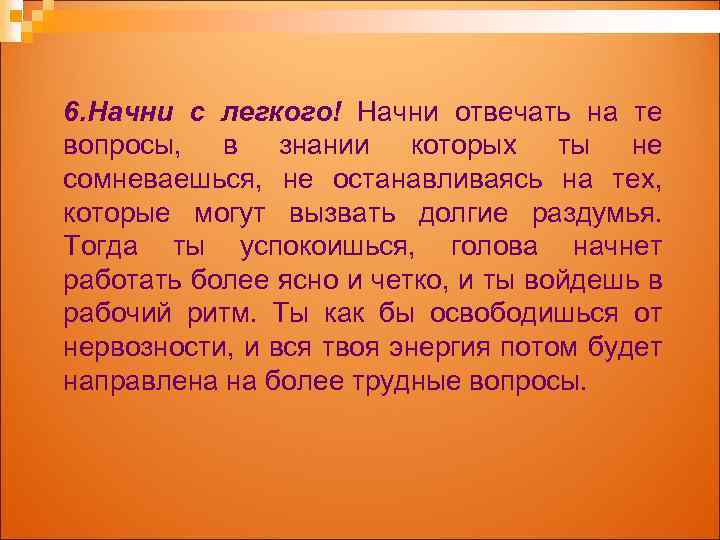 6.Начни с легкого! Начни отвечать на те вопросы, в знании которых ты не сомневаешься, не останавливаясь на тех, которые могут вызвать долгие раздумья. Тогда ты успокоишься, голова начнет работать более ясно и четко, и ты войдешь в рабочий ритм. Ты как бы освободишься от нервозности, и вся твоя энергия потом будет направлена на более трудные вопросы.